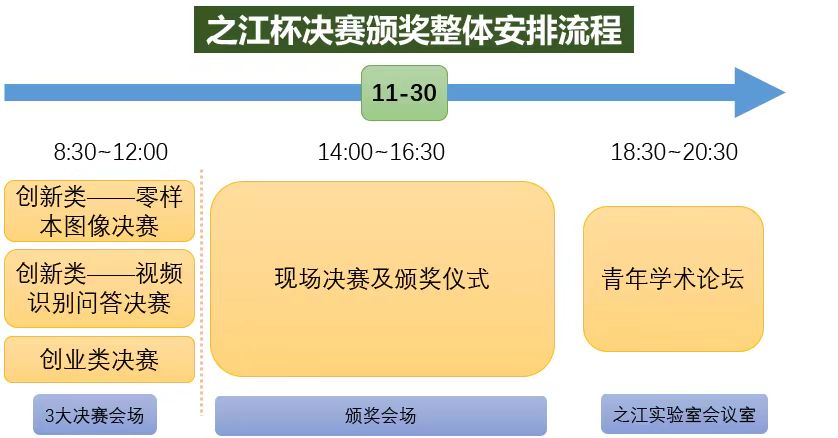 之江杯决赛颁奖整体安排流程

11-30

8:30~12:00

创新类——零样本图像决赛

创新类——视频识别问答决赛

创业类决赛

3大决赛会场

14:00~16:30

现场决赛及颁奖仪式

颁奖会场

18:30~20:30

青年学术论坛

之江实验室会议室